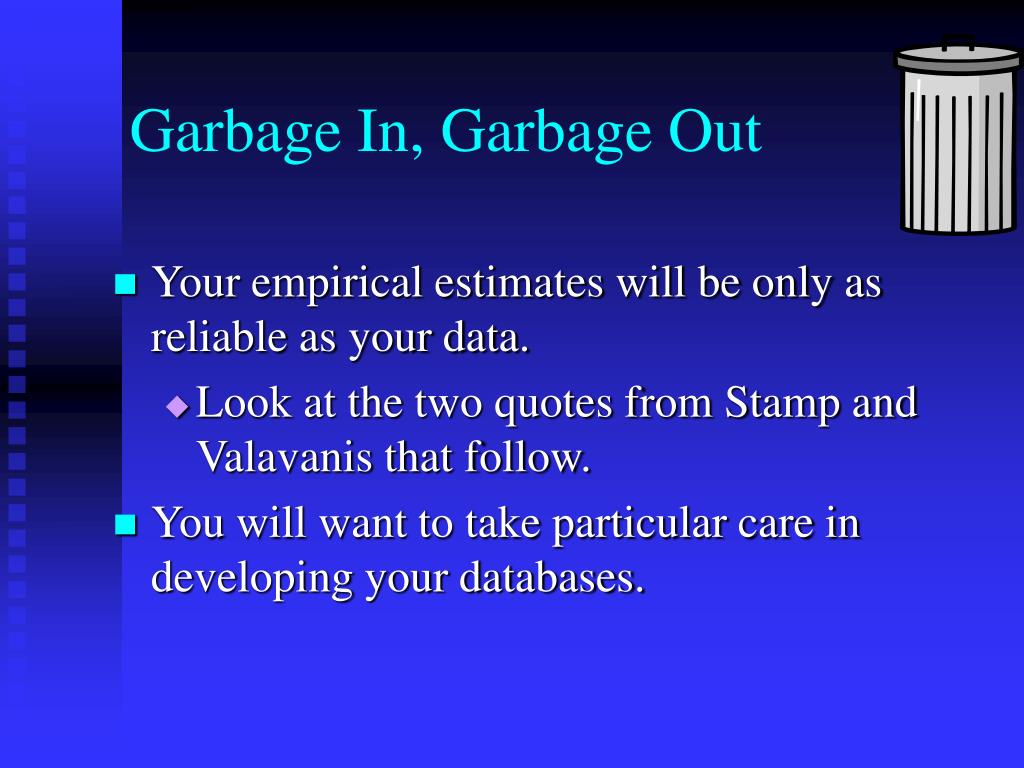 Garbage In, Garbage Out

Your empirical estimates will be only as reliable as your data.

Look at the two quotes from Stamp and Valavanis that follow.

You will want to take particular care in developing your databases.